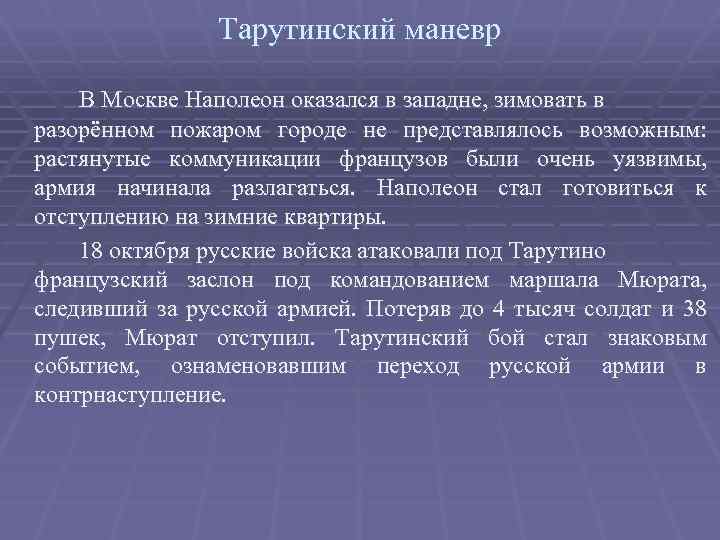 Тарутинский маневр

В Москве Наполеон оказался в западне, зимовать в разорённом пожаром городе не представлялось возможным: растянутые коммуникации французов были очень уязвимы, армия начинала разлагаться. Наполеон стал готовиться к отступлению на зимние квартиры.

18 октября русские войска атаковали под Тарутино французский заслон под командованием маршала Мюрата, следивший за русской армией. Потеряв до 4 тысяч солдат и 38 пушек, Мюрат отступил. Тарутинский бой стал знаковым событием, ознаменовавшим переход русской армии в контрнаступление.